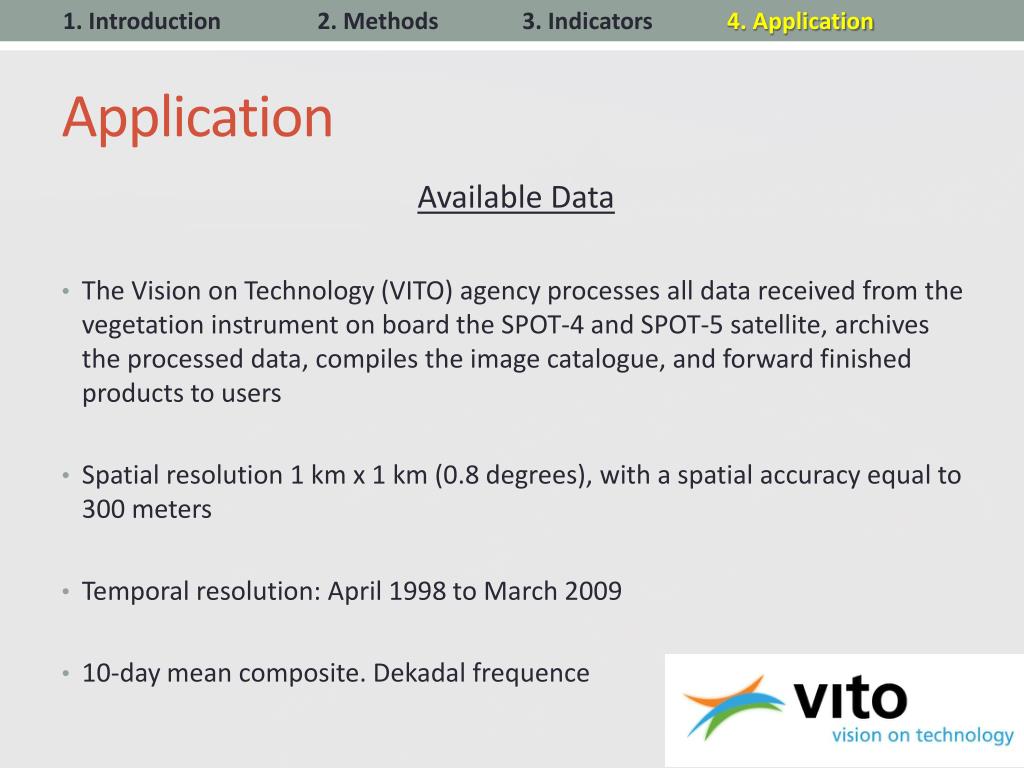 1. Introduction 2. Methods 3. Indicators 4. Application

Application

Available Data

• The Vision on Technology (VITO) agency processes all data received from the vegetation instrument on board the SPOT-4 and SPOT-5 satellite, archives the processed data, compiles the image catalogue, and forward finished products to users

• Spatial resolution 1 km x 1 km (0.8 degrees), with a spatial accuracy equal to 300 meters

• Temporal resolution: April 1998 to March 2009

• 10-day mean composite. Dekadal frequence

vito
vision on technology